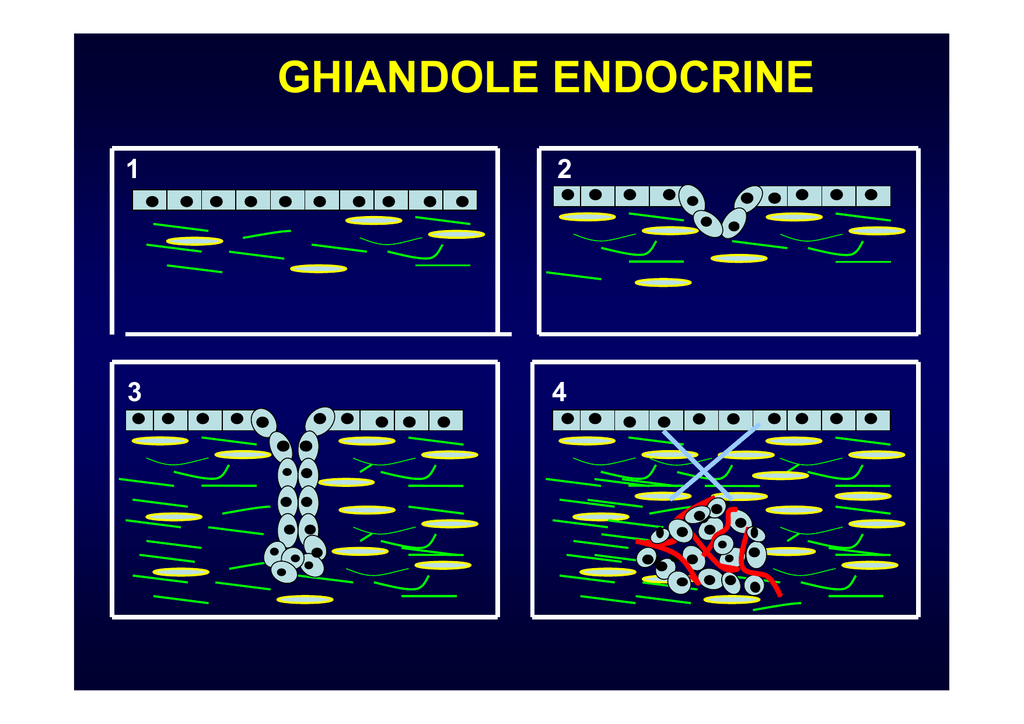 GHIANDOLE ENDOCRINE

1

2

3

4